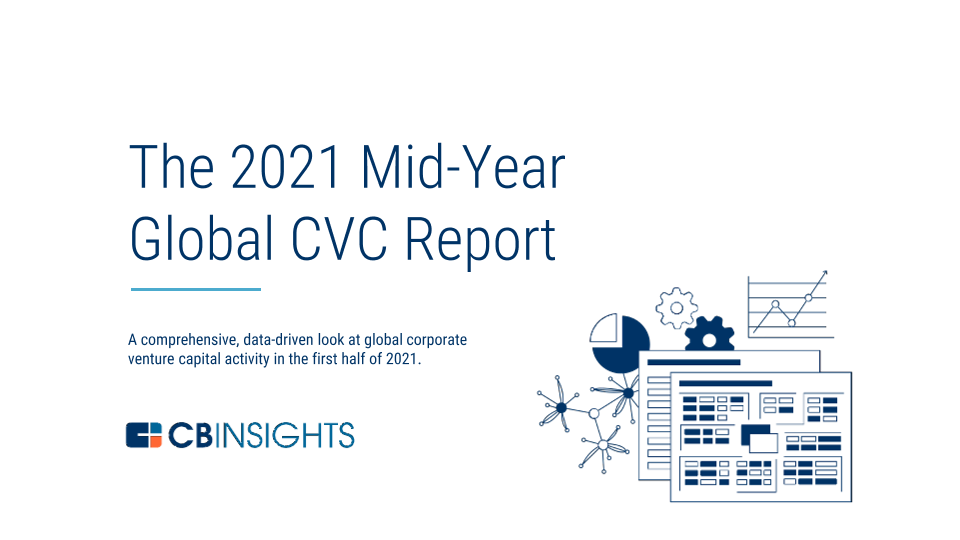 The 2021 Mid-Year Global CVC Report

A comprehensive, data-driven look at global corporate venture capital activity in the first half of 2021.

CBINSIGHTS